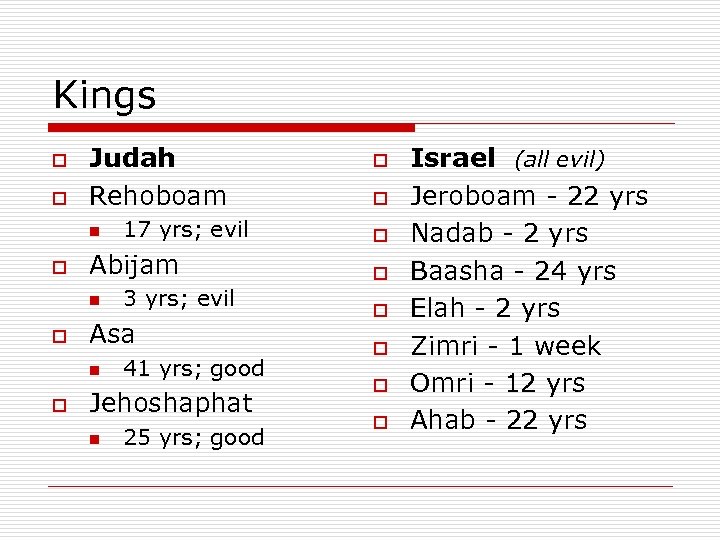 Kings

Judah

Rehoboam

17 yrs; evil

Abijam

3 yrs; evil

Asa

41 yrs; good

Jehoshaphat

25 yrs; good

Israel (all evil)

Jeroboam - 22 yrs

Nadab - 2 yrs

Baasha - 24 yrs

Elah - 2 yrs

Zimri - 1 week

Omri - 12 yrs

Ahab - 22 yrs